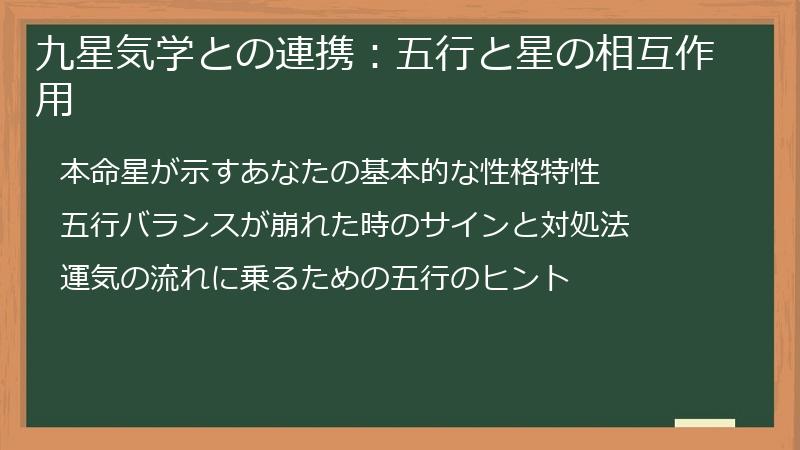 九星気学との連携：五行と星の相互作用

本命星が示すあなたの基本的な性格特性

五行バランスが崩れた時のサインと対処法

運気の流れに乗るための五行のヒント